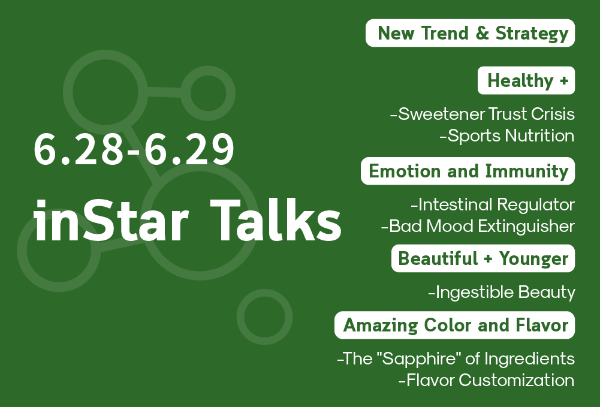 6.28-6.29

inStar Talks

New Trend & Strategy

Healthy +

-Sweetener Trust Crisis
-Sports Nutrition

Emotion and Immunity

-Intestinal Regulator
-Bad Mood Extinguisher

Beautiful + Younger

-Ingestible Beauty

Amazing Color and Flavor

-The "Sapphire" of Ingredients
-Flavor Customization